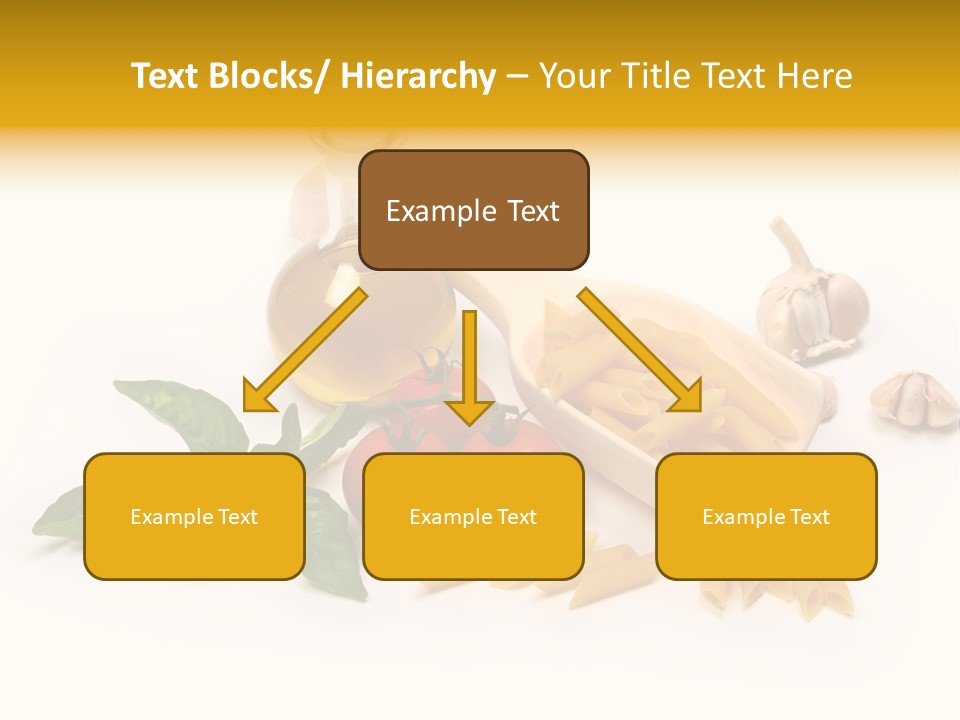 Text Blocks/ Hierarchy – Your Title Text Here

Example Text

Example Text

Example Text

Example Text